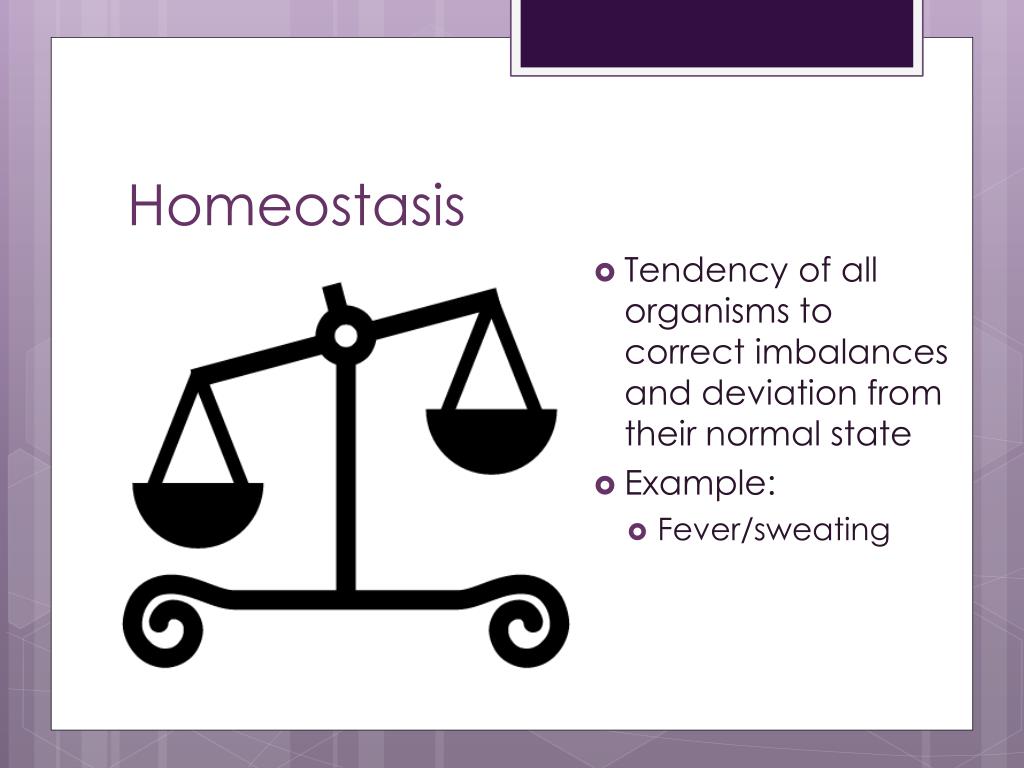 Homeostasis

Tendency of all organisms to correct imbalances and deviation from their normal state

Example:

Fever/sweating